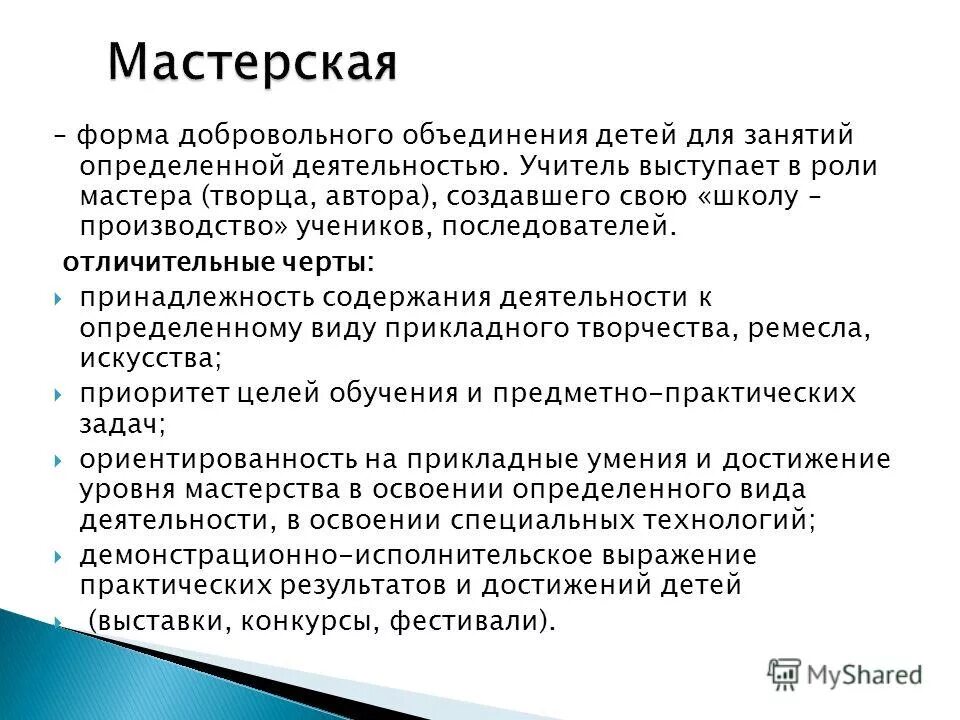 Мастерская

– форма добровольного объединения детей для занятий определенной деятельностью. Учитель выступает в роли мастера (творца, автора), создавшего свою «школу – производство» учеников, последователей.

отличительные черты:

принадлежность содержания деятельности к определенному виду прикладного творчества, ремесла, искусства;

приоритет целей обучения и предметно-практических задач;

ориентированность на прикладные умения и достижение уровня мастерства в освоении определенного вида деятельности, в освоении специальных технологий;

демонстрационно-исполнительское выражение практических результатов и достижений детей

(выставки, конкурсы, фестивали).

MyShared